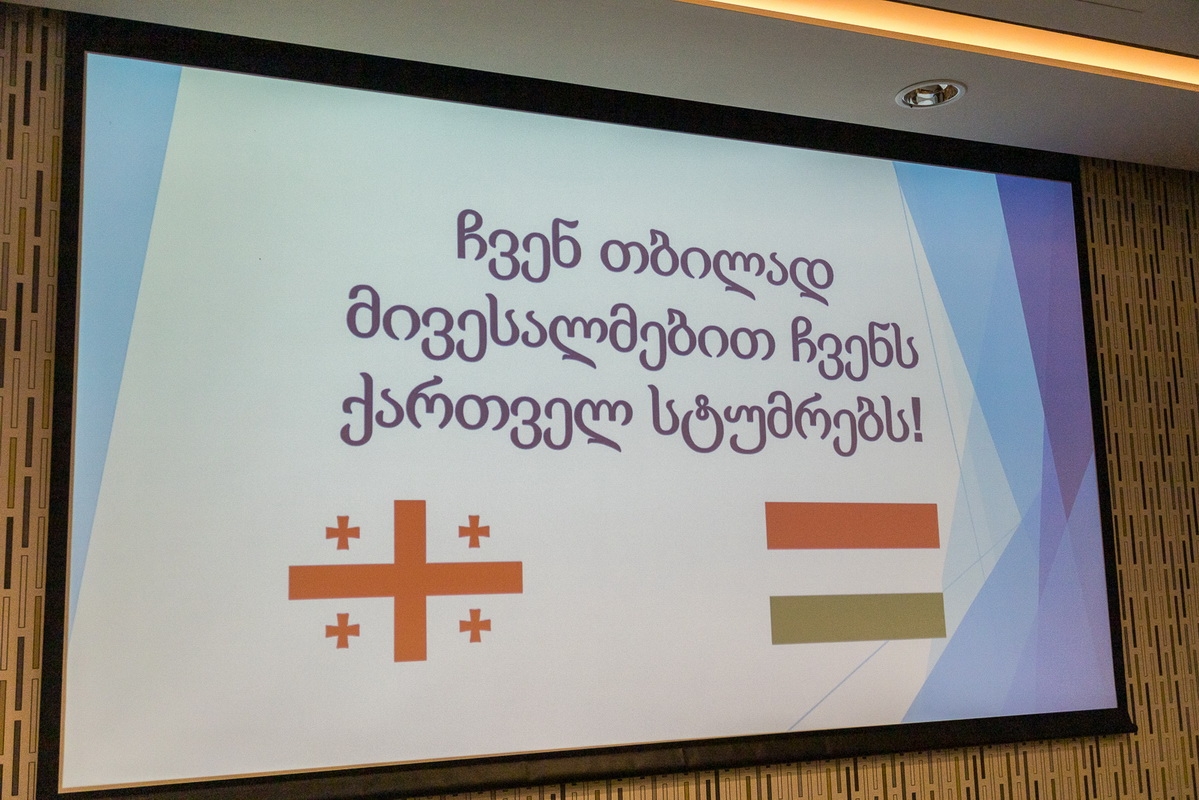 ჩვენ თბილად მივესალმებით ჩვენს ქართველ სტუმრებს!